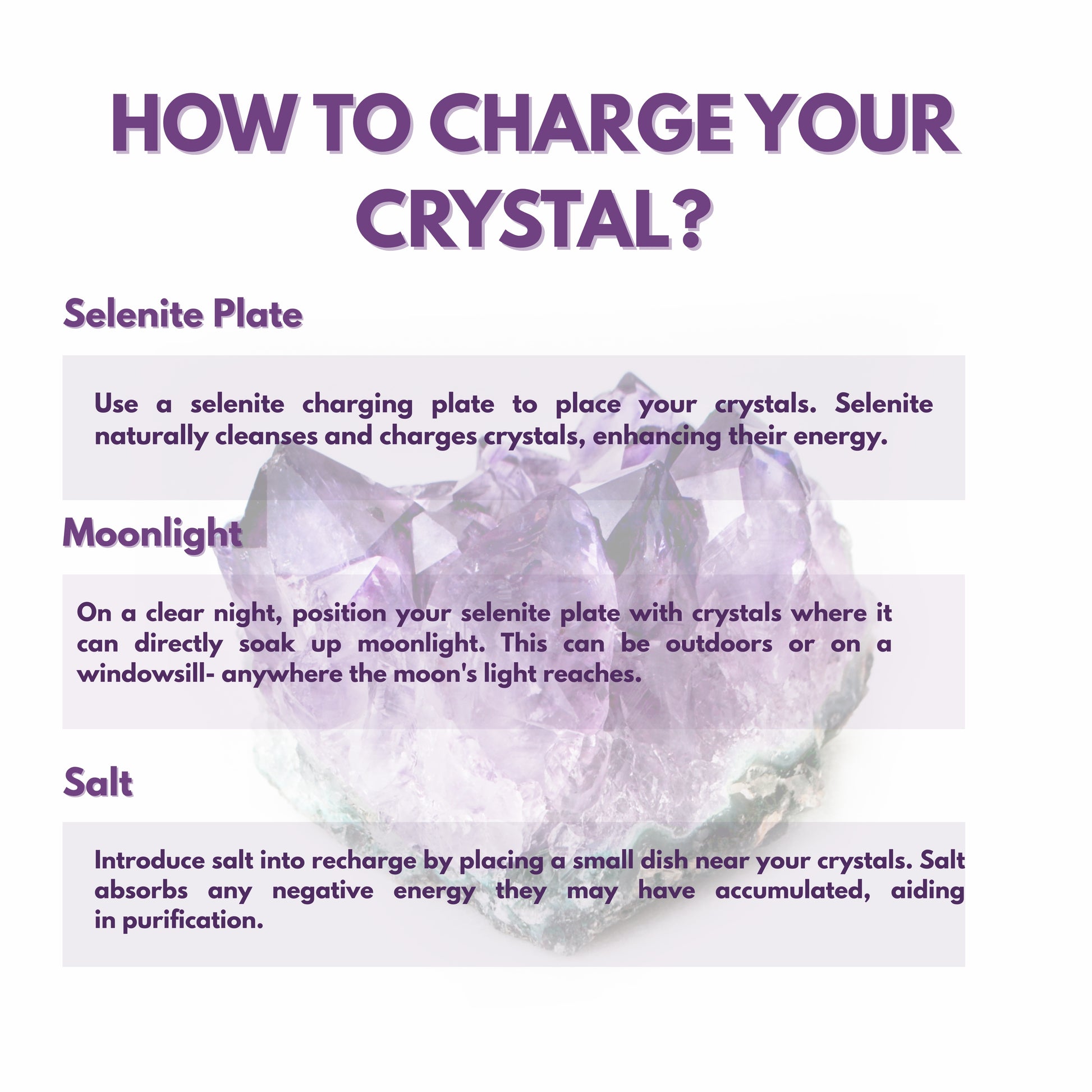 HOW TO CHARGE YOUR CRYSTAL?

Selenite Plate

Use a selenite charging plate to place your crystals. Selenite naturally cleanses and charges crystals, enhancing their energy.

Moonlight

On a clear night, position your selenite plate with crystals where it can directly soak up moonlight. This can be outdoors or on a windowsill- anywhere the moon's light reaches.

Salt

Introduce salt into recharge by placing a small dish near your crystals. Salt absorbs any negative energy they may have accumulated, aiding in purification.